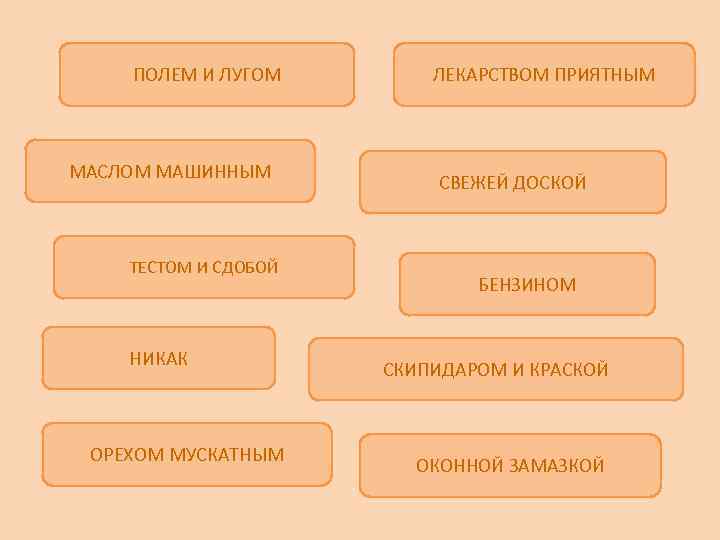 ПОЛЕМ И ЛУГОМ

ЛЕКАРСТВОМ ПРИЯТНЫМ

МАСЛОМ МАШИННЫМ

СВЕЖЕЙ ДОСКОЙ

ТЕСТОМ И СДОБОЙ

БЕНЗИНОМ

НИКАК

СКИПИДАРОМ И КРАСКОЙ

ОРЕХОМ МУСКАТНЫМ

ОКОННОЙ ЗАМАЗКОЙ